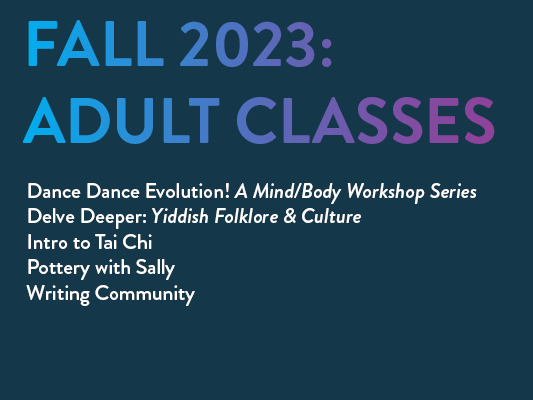 FALL 2023:
ADULT CLASSES

Dance Dance Evolution! A Mind/Body Workshop Series
Delve Deeper: Yiddish Folklore & Culture
Intro to Tai Chi
Pottery with Sally
Writing Community